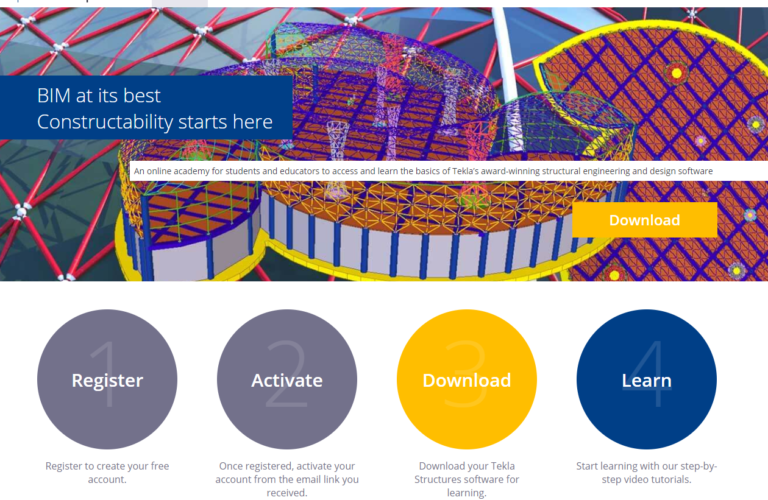 BIM at its best
Constructability starts here

An online academy for students and educators to access and learn the basics of Tekla's award-winning structural engineering and design software

Download

1
Register

Register to create your free account.

2
Activate

Once registered, activate your account from the email link you received.

3
Download

Download your Tekla Structures software for learning.

4
Learn

Start learning with our step-by-step video tutorials.